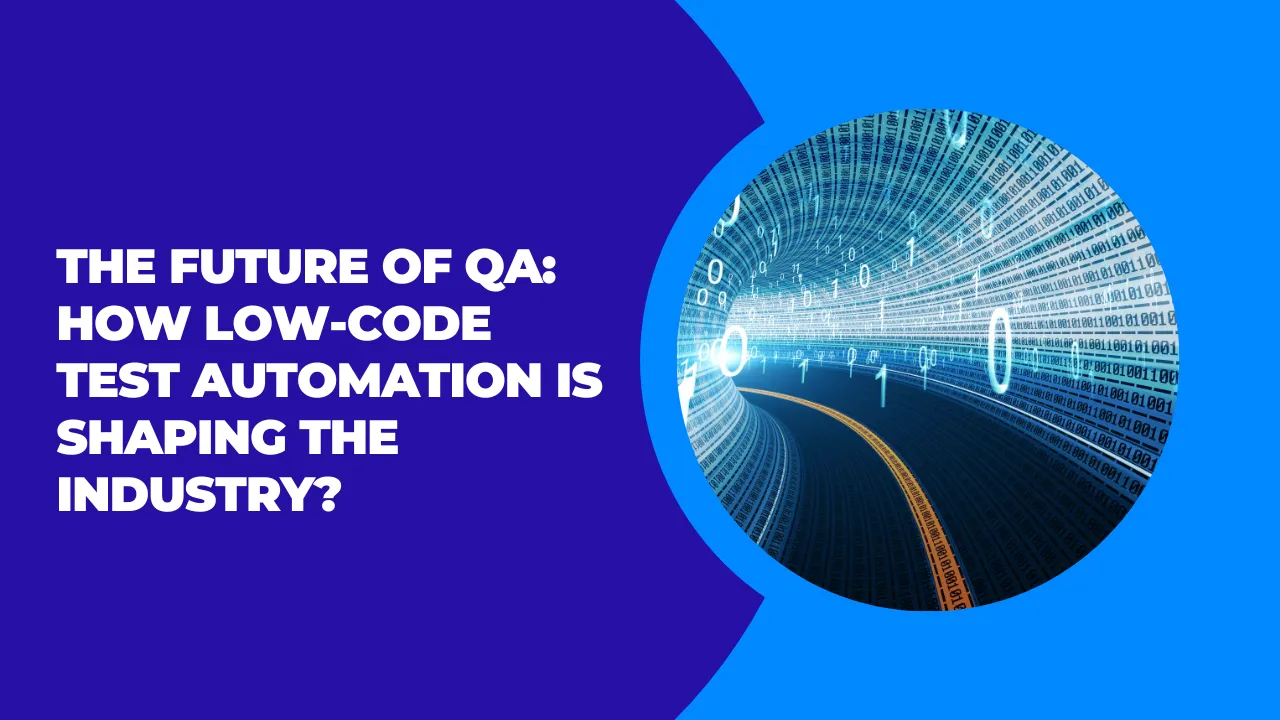 THE FUTURE OF QA: HOW LOW-CODE TEST AUTOMATION IS SHAPING THE INDUSTRY?